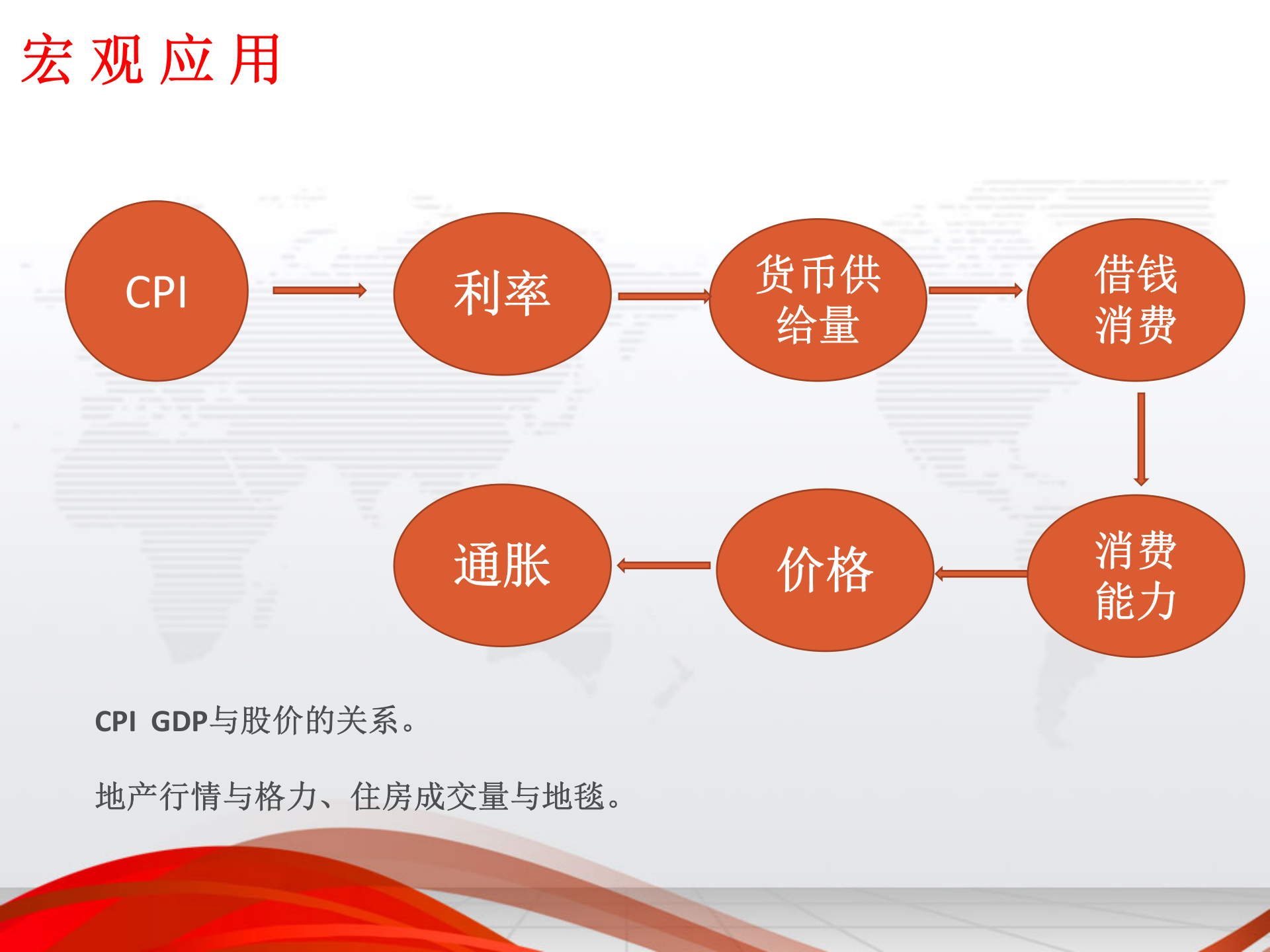 宏观应用

CPI

利率

货币供给量

借钱消费

消费能力

价格

通胀

CPI GDP与股价的关系。

地产行情与格力、住房成交量与地毯。